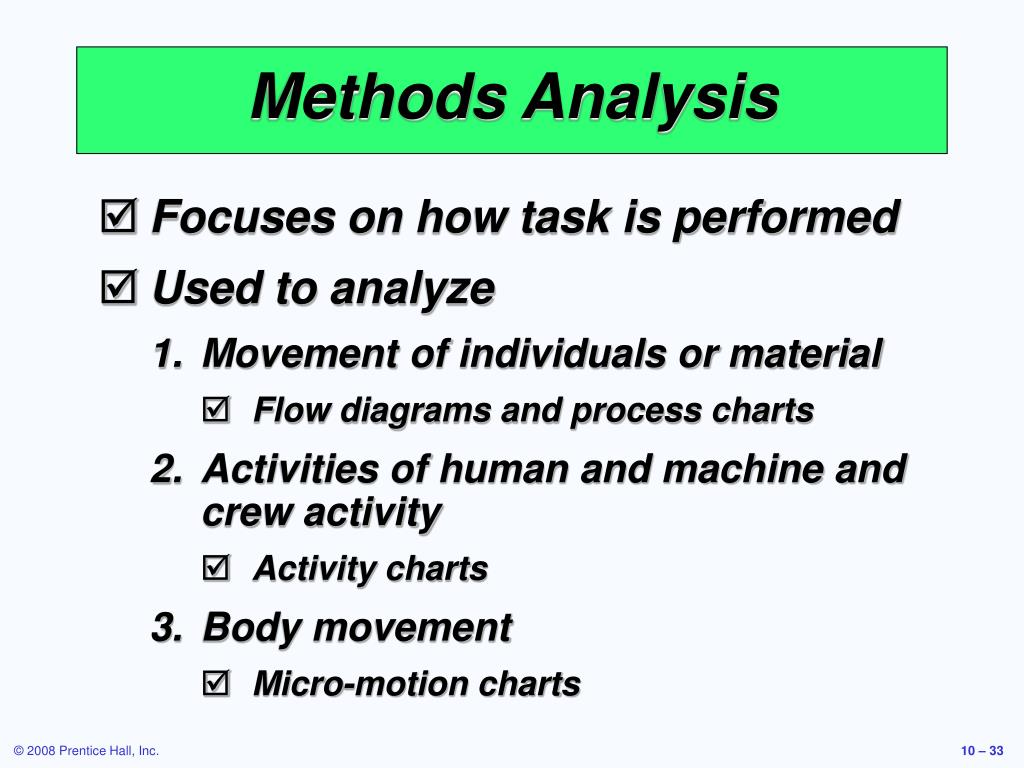 Methods Analysis

☑ Focuses on how task is performed

☑ Used to analyze

1. Movement of individuals or material

☑ Flow diagrams and process charts

2. Activities of human and machine and crew activity

☑ Activity charts

3. Body movement

☑ Micro-motion charts

© 2008 Prentice Hall, Inc.

10 – 33